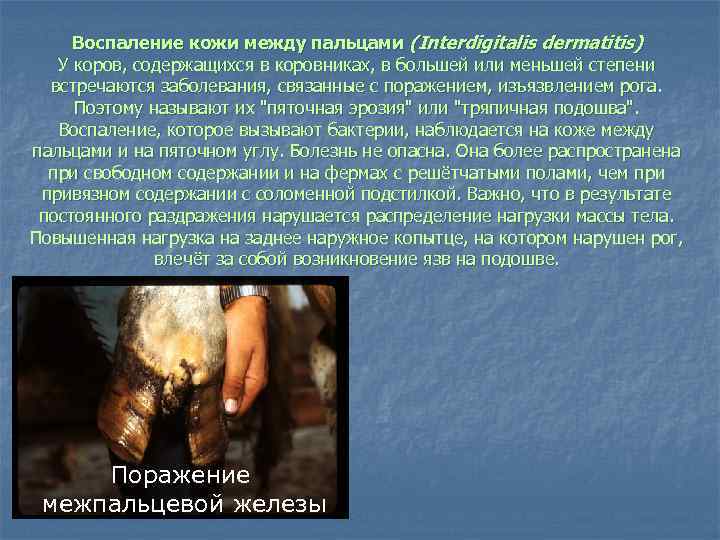 Воспаление кожи между пальцами (Interdigitalis dermatitis)
У коров, содержащихся в коровниках, в большей или меньшей степени встречаются заболевания, связанные с поражением, изъязвлением рога. Поэтому называют их "пяточная эрозия" или "тряпичная подошва". Воспаление, которое вызывают бактерии, наблюдается на коже между пальцами и на пяточном углу. Болезнь не опасна. Она более распространена при свободном содержании и на фермах с решётчатыми полами, чем при привязном содержании с соломенной подстилкой. Важно, что в результате постоянного раздражения нарушается распределение нагрузки массы тела. Повышенная нагрузка на заднее наружное копытце, на котором нарушен рог, влечёт за собой возникновение язв на подошве.

Поражение межпальцевой железы